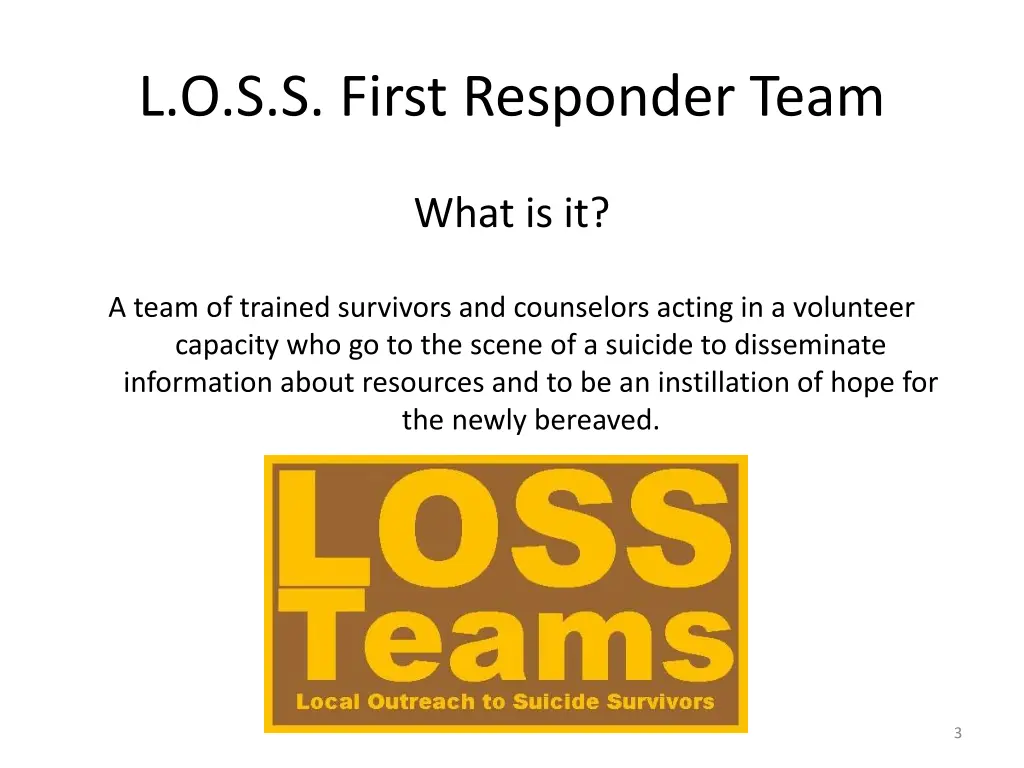 L.O.S.S. First Responder Team

What is it?

A team of trained survivors and counselors acting in a volunteer capacity who go to the scene of a suicide to disseminate information about resources and to be an instillation of hope for the newly bereaved.

LOSS
Teams
Local Outreach to Suicide Survivors

3